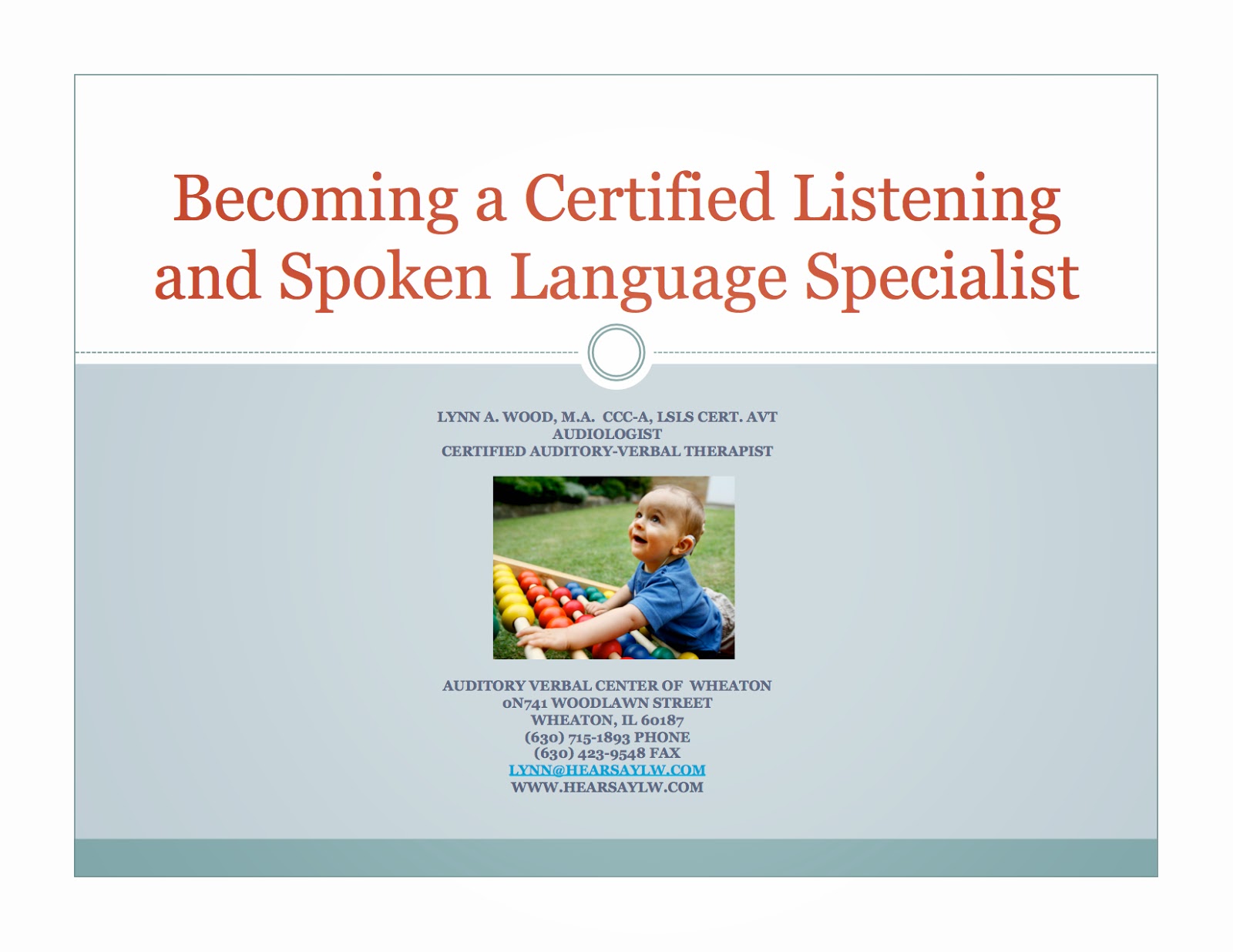 Becoming a Certified Listening and Spoken Language Specialist

LYNN A. WOOD, M.A. CCC-A, LSLS CERT. AVT
AUDIOLOGIST
CERTIFIED AUDITORY-VERBAL THERAPIST

AUDITORY VERBAL CENTER OF WHEATON
0N741 WOODLAWN STREET
WHEATON, IL 60187
(630) 715-1893 PHONE
(630) 423-9548 FAX
LYNN@HEARSAYLW.COM
WWW.HEARSAYLW.COM